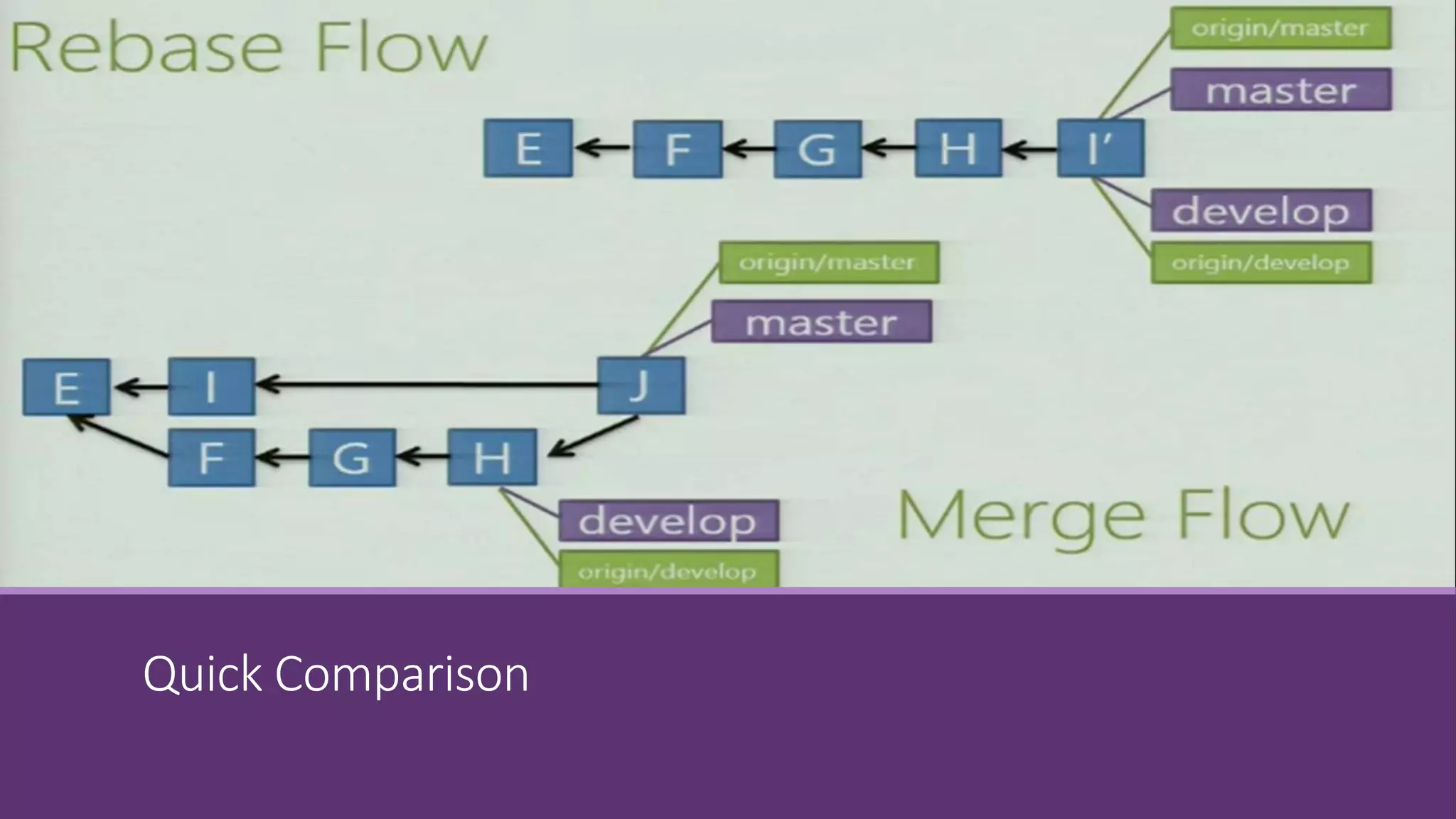 Rebase Flow

origin/master
master
E
F
G
H
I'
develop
origin/develop

origin/master
master
E
I
J
F
G
H
develop
origin/develop

Merge Flow

Quick Comparison